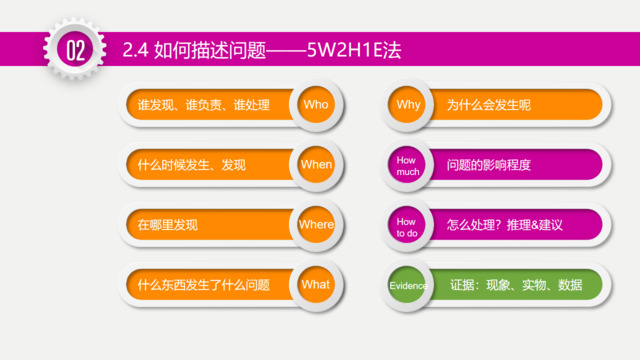 02

2.4 如何描述问题——5W2H1E法

谁发现、谁负责、谁处理 Who

什么时候发生、发现 When

在哪里发现 Where

什么东西发生了什么问题 What

Why 为什么会发生呢

How much 问题的影响程度

How to do 怎么处理？推理&建议

Evidence 证据：现象、实物、数据